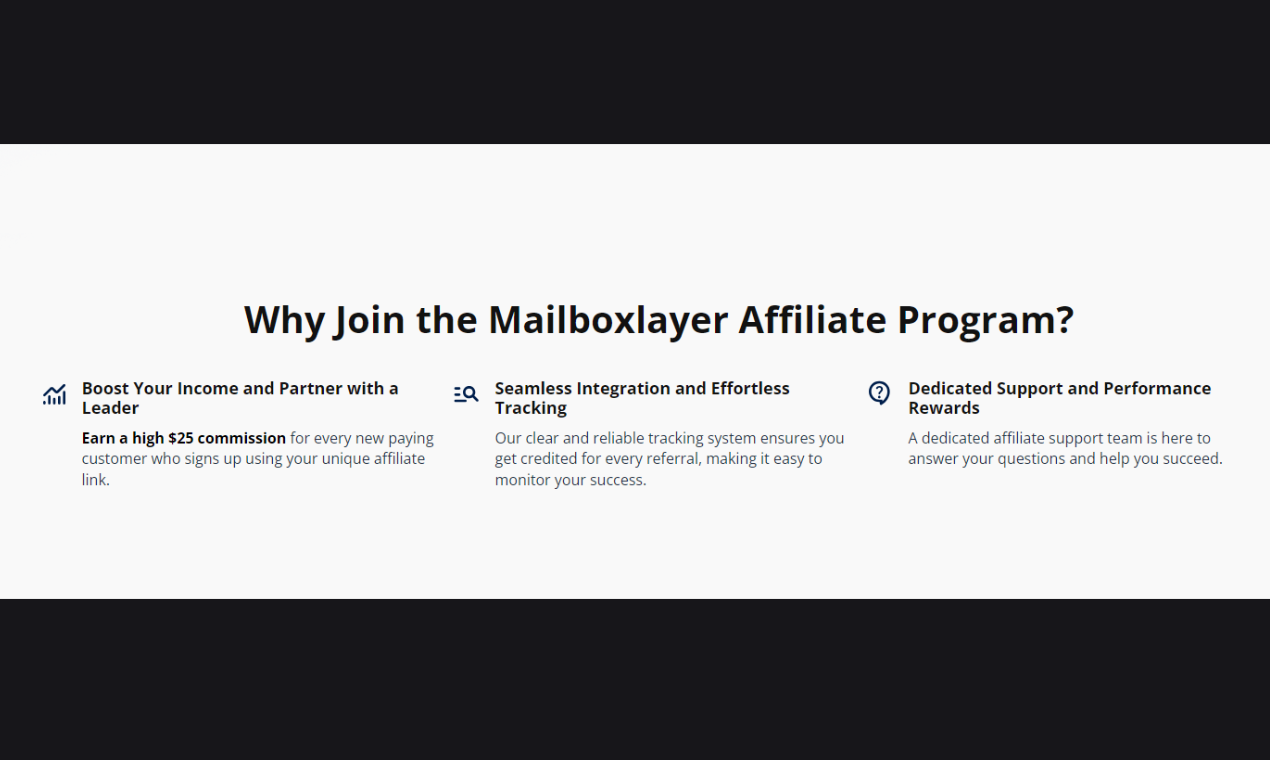 Why Join the Mailboxlayer Affiliate Program?

Boost Your Income and Partner with a Leader

Earn a high \$25 commission for every new paying customer who signs up using your unique affiliate link.

Seamless Integration and Effortless Tracking

Our clear and reliable tracking system ensures you get credited for every referral, making it easy to monitor your success.

Dedicated Support and Performance Rewards

A dedicated affiliate support team is here to answer your questions and help you succeed.